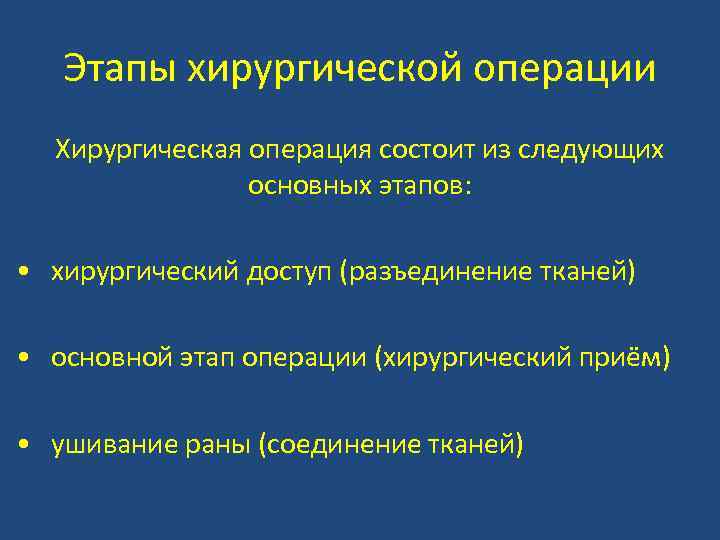 Этапы хирургической операции

Хирургическая операция состоит из следующих основных этапов:

• хирургический доступ (разъединение тканей)

• основной этап операции (хирургический приём)

• ушивание раны (соединение тканей)